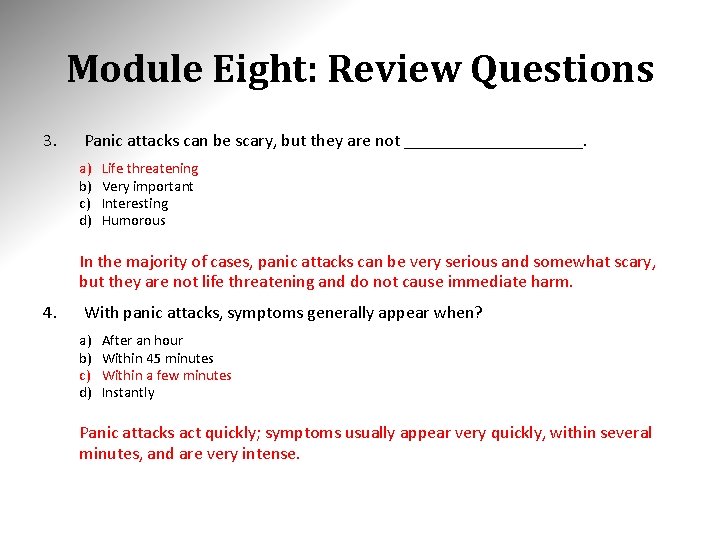 Module Eight: Review Questions

3. Panic attacks can be scary, but they are not ____________________.

a) Life threatening
b) Very important
c) Interesting
d) Humorous

In the majority of cases, panic attacks can be very serious and somewhat scary, but they are not life threatening and do not cause immediate harm.

4. With panic attacks, symptoms generally appear when?

a) After an hour
b) Within 45 minutes
c) Within a few minutes
d) Instantly

Panic attacks act quickly; symptoms usually appear very quickly, within several minutes, and are very intense.